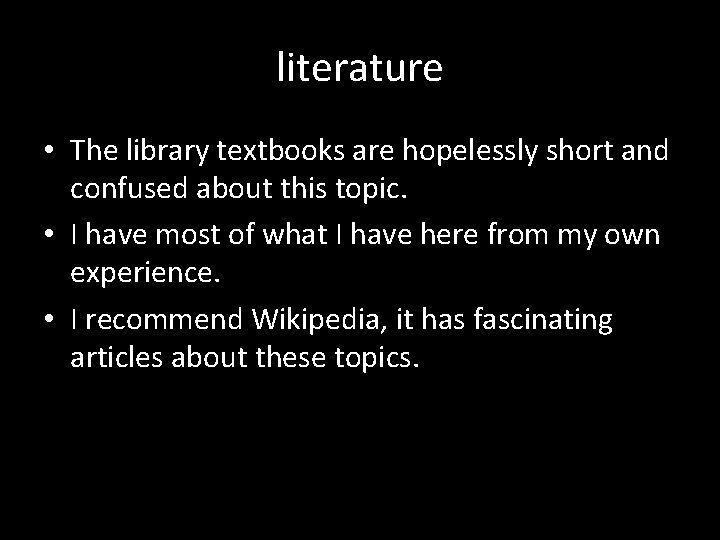 literature

• The library textbooks are hopelessly short and confused about this topic.

• I have most of what I have here from my own experience.

• I recommend Wikipedia, it has fascinating articles about these topics.